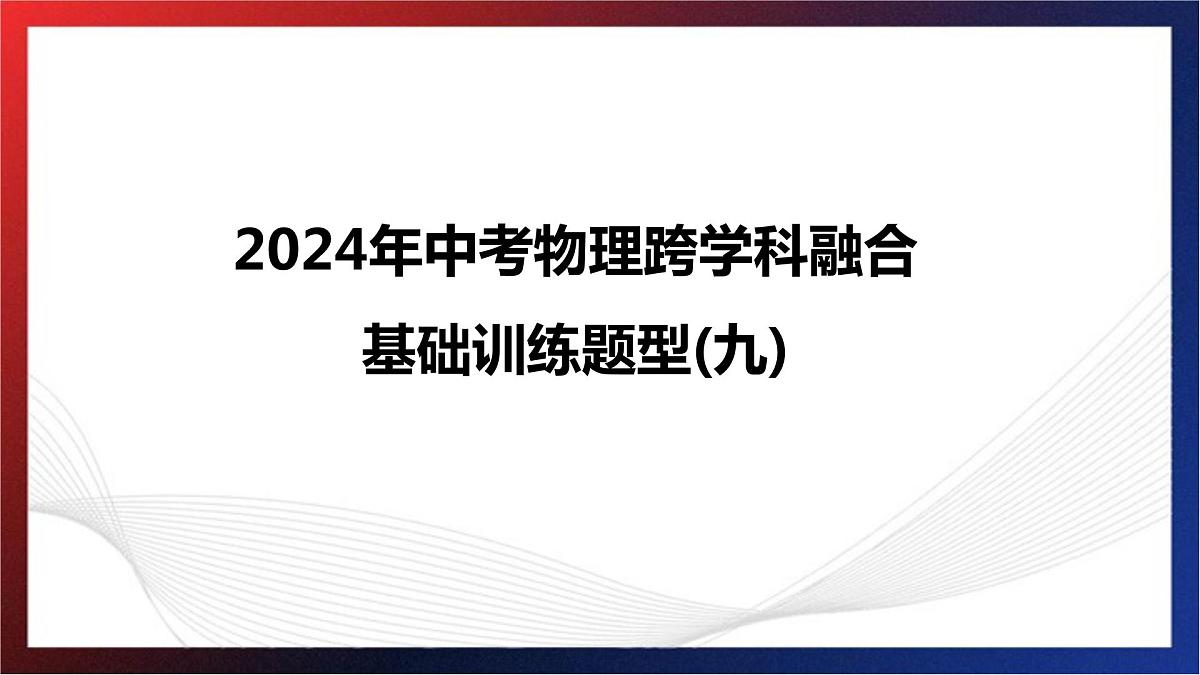 2024年中考物理跨学科融合

基础训练题型(九)